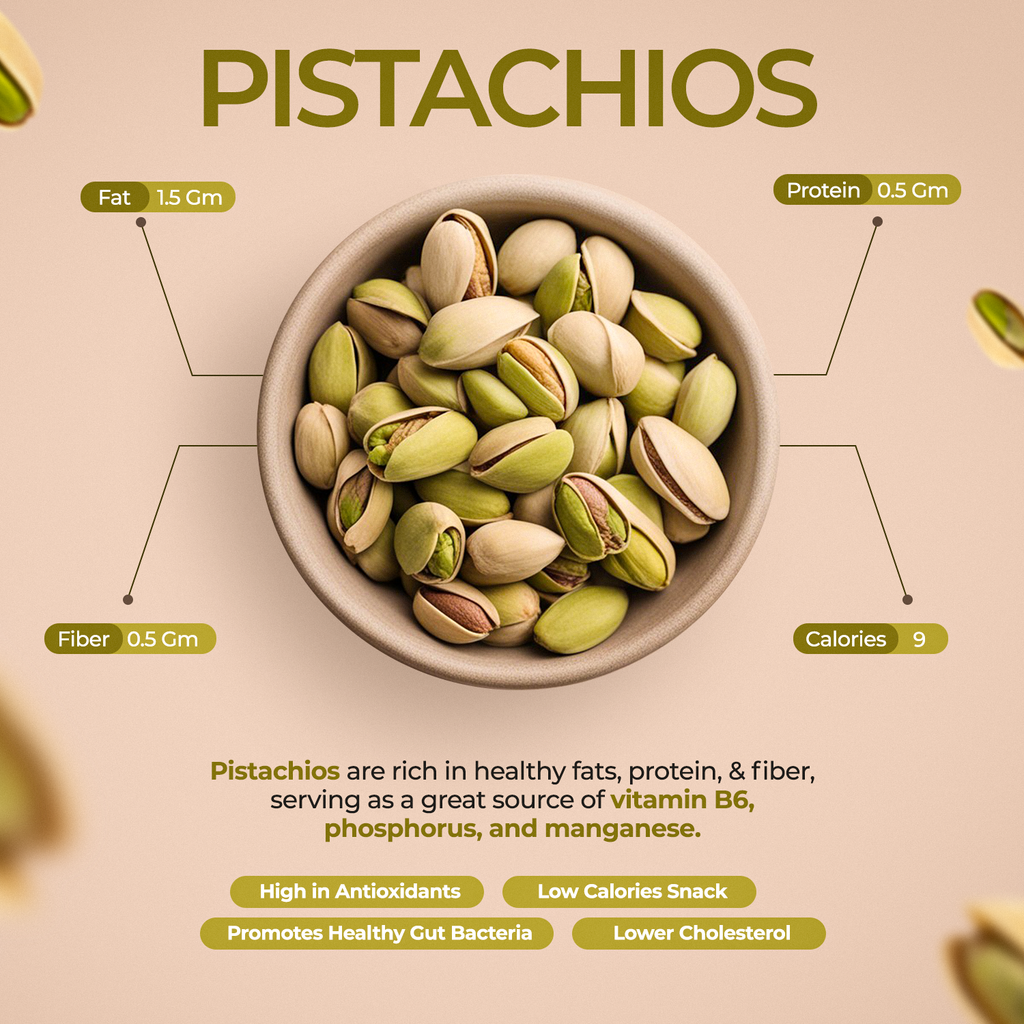 PISTACHIOS

Fat 1.5 Gm

Protein 0.5 Gm

Fiber 0.5 Gm

Calories 9

Pistachios are rich in healthy fats, protein, & fiber, serving as a great source of vitamin B6, phosphorus, and manganese.

High in Antioxidants

Low Calories Snack

Promotes Healthy Gut Bacteria

Lower Cholesterol